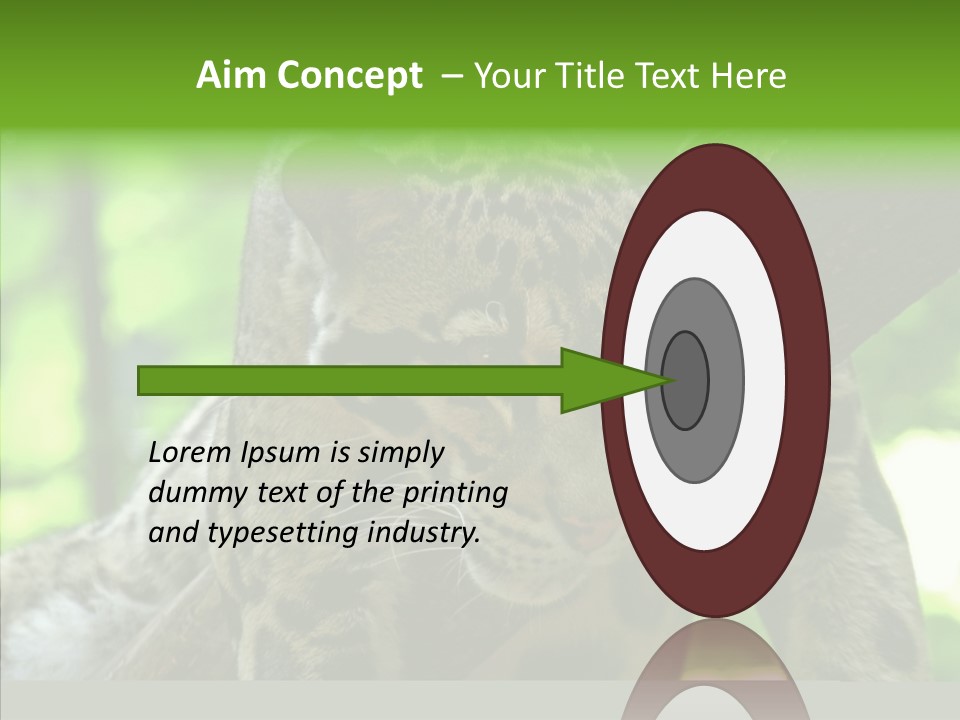 Aim Concept – Your Title Text Here

Lorem Ipsum is simply dummy text of the printing and typesetting industry.